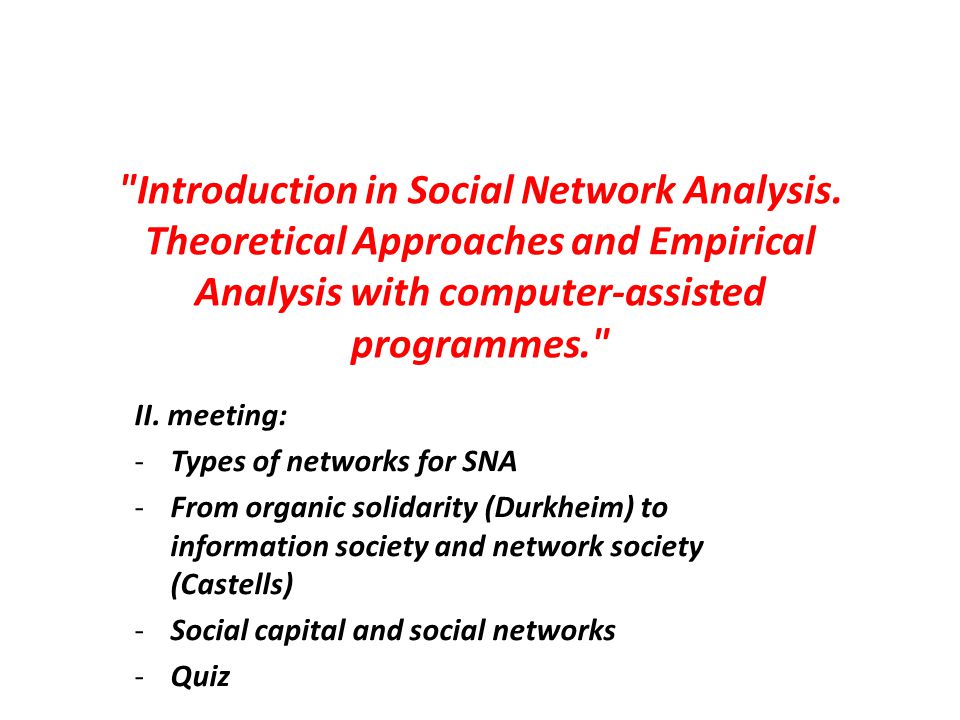 "Introduction in Social Network Analysis. Theoretical Approaches and Empirical Analysis with computer-assisted programmes."

II. meeting:
- Types of networks for SNA
- From organic solidarity (Durkheim) to information society and network society (Castells)
- Social capital and social networks
- Quiz